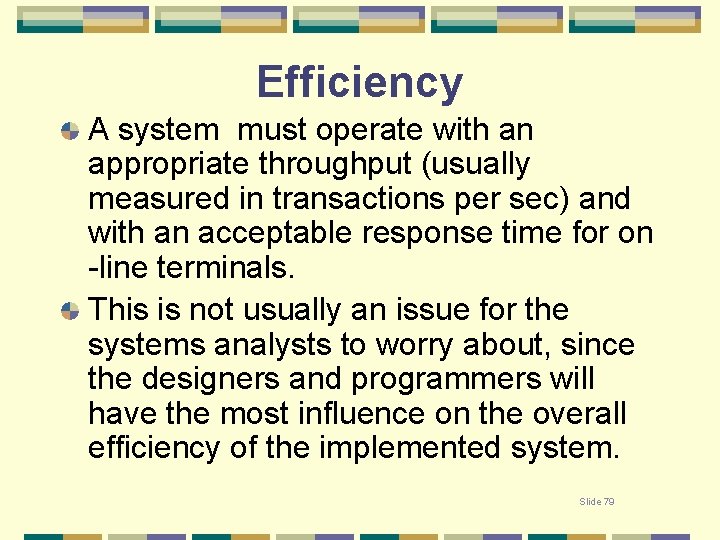 Efficiency

A system  must operate with an appropriate throughput (usually measured in transactions per sec) and with an acceptable response time for on -line terminals.

This is not usually an issue for the systems analysts to worry about, since the designers and programmers will have the most influence on the overall efficiency of the implemented system.

Slide 79